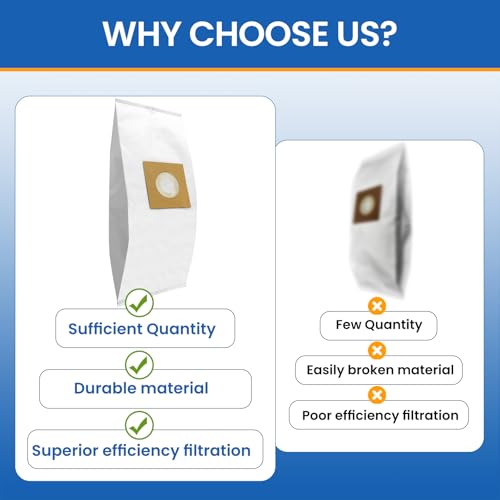 WHY CHOOSE US?

Sufficient Quantity

Durable material

Superior efficiency filtration

Few Quantity

Easily broken material

Poor efficiency filtration